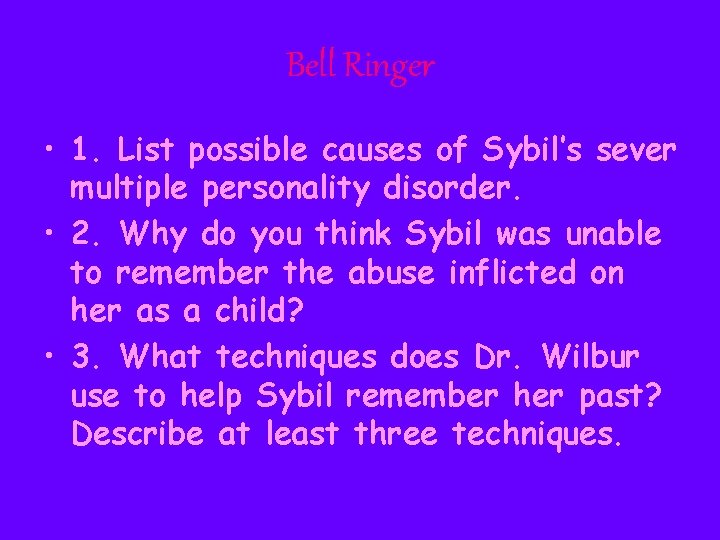 Bell Ringer

• 1. List possible causes of Sybil's sever multiple personality disorder.
• 2. Why do you think Sybil was unable to remember the abuse inflicted on her as a child?
• 3. What techniques does Dr. Wilbur use to help Sybil remember her past? Describe at least three techniques.